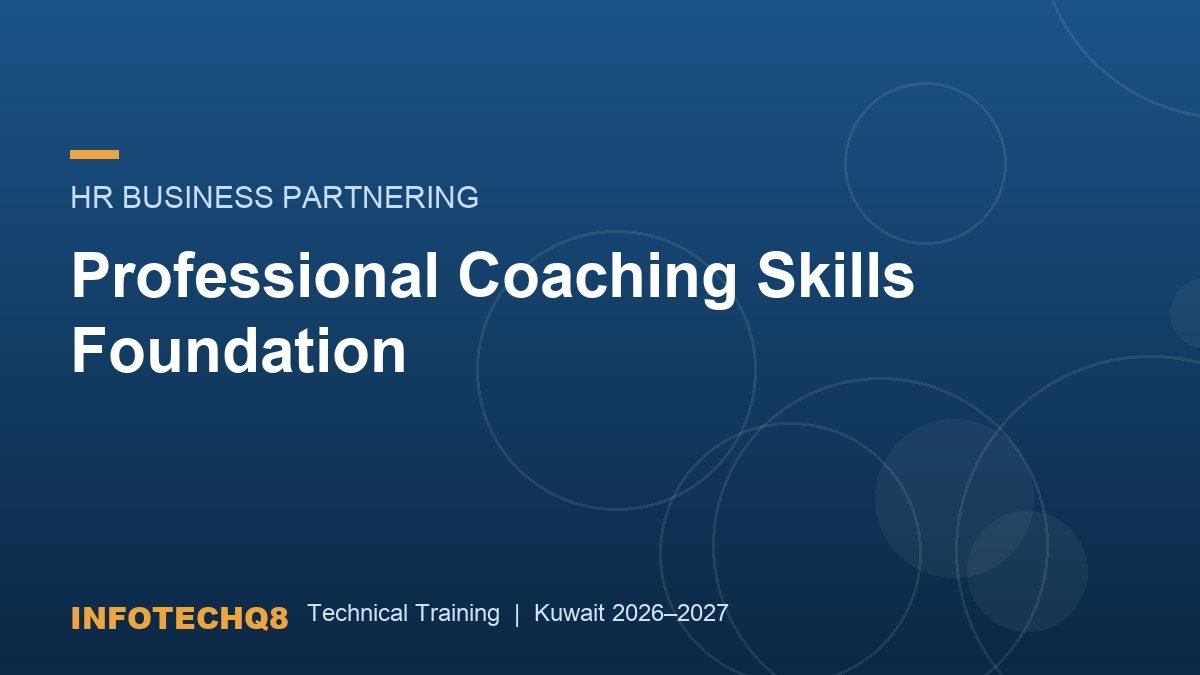 HR BUSINESS PARTNERING

Professional Coaching Skills Foundation

INFOTECHQ8 Technical Training | Kuwait 2026–2027